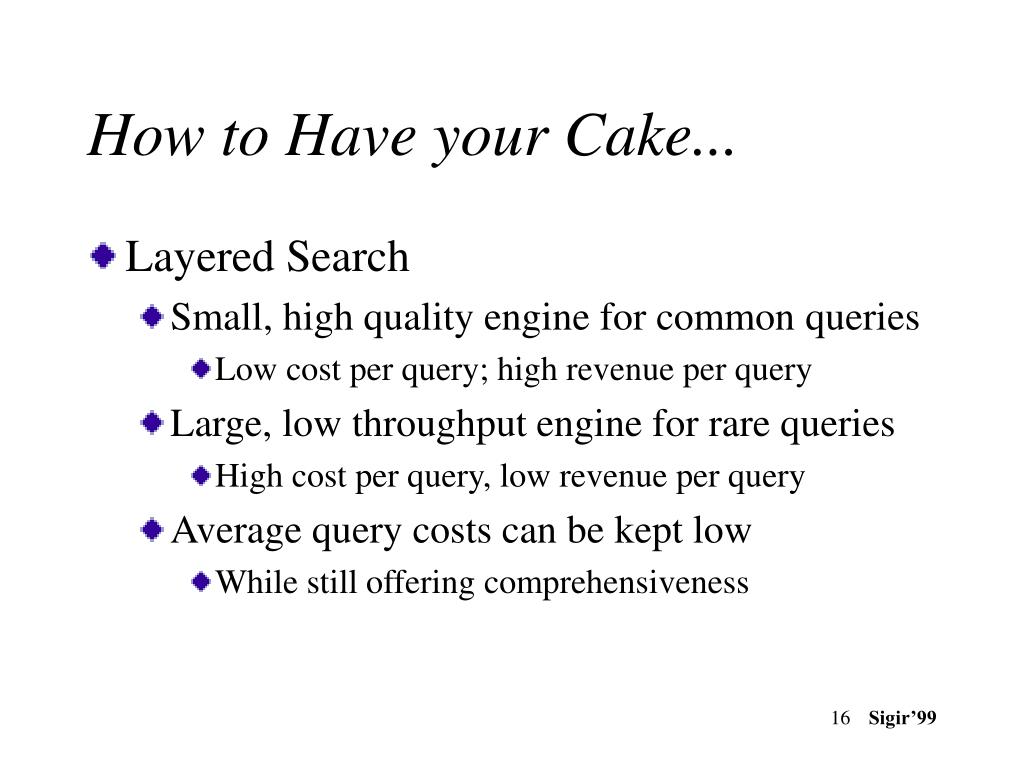 How to Have your Cake...

Layered Search

Small, high quality engine for common queries

Low cost per query; high revenue per query

Large, low throughput engine for rare queries

High cost per query, low revenue per query

Average query costs can be kept low

While still offering comprehensiveness

16 Sigir’99